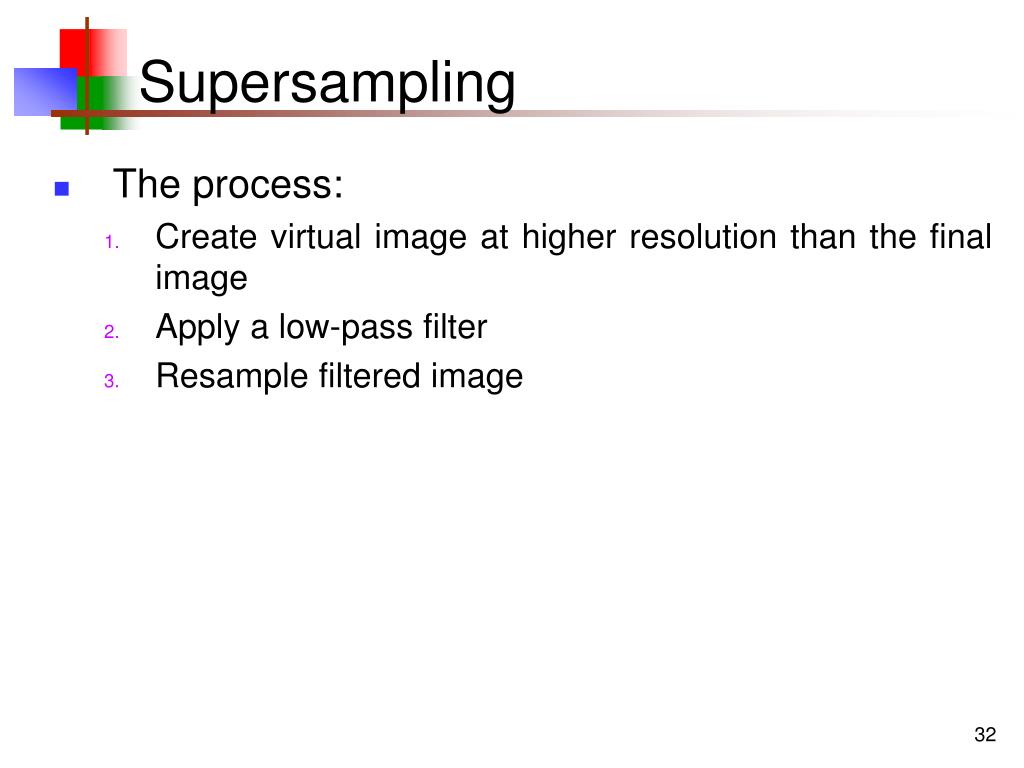 Supersampling

The process:

1. Create virtual image at higher resolution than the final image
2. Apply a low-pass filter
3. Resample filtered image

32